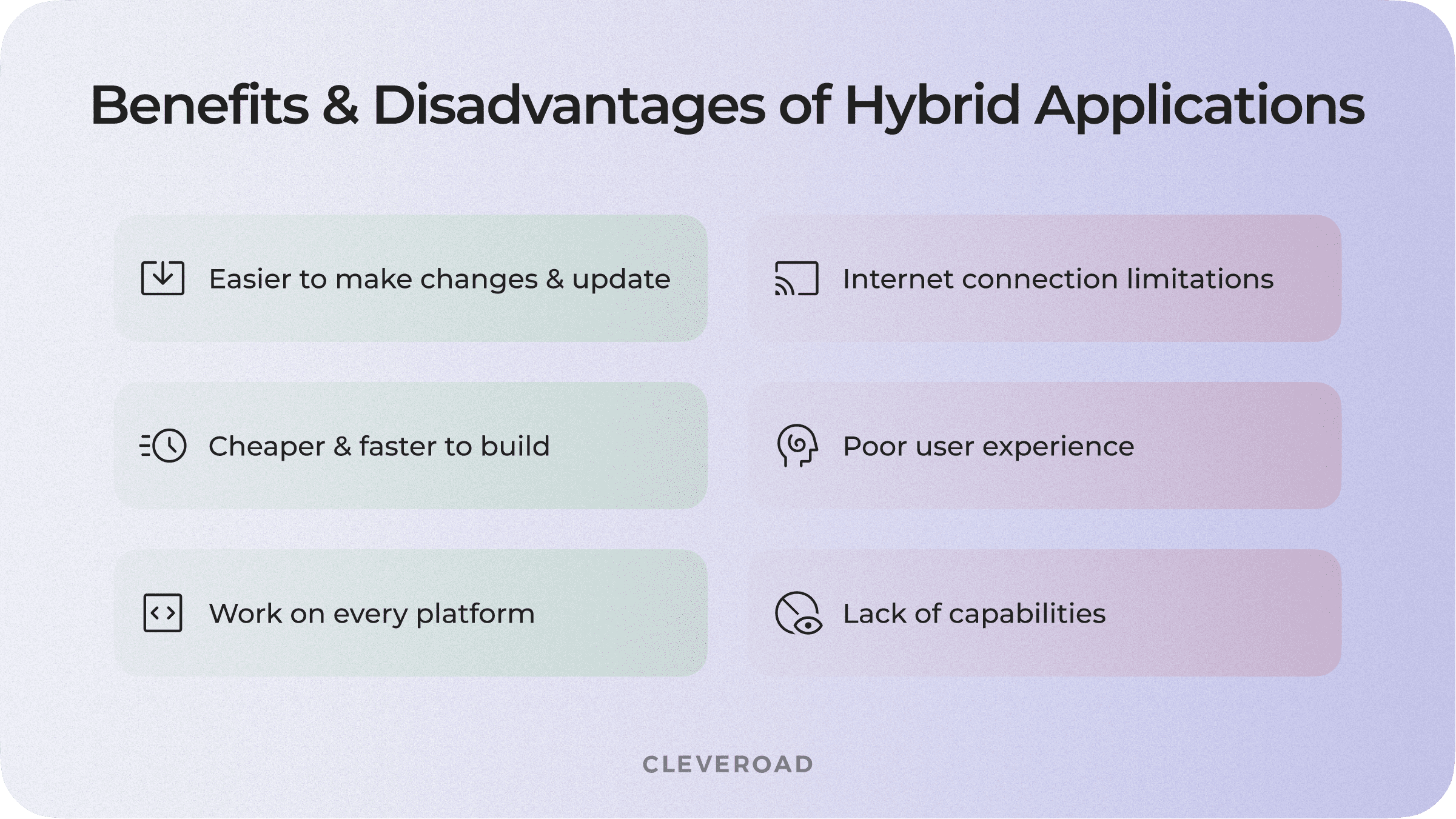 Benefits & Disadvantages of Hybrid Applications

Easier to make changes & update

Cheaper & faster to build

Work on every platform

Internet connection limitations

Poor user experience

Lack of capabilities

CLEVEROAD